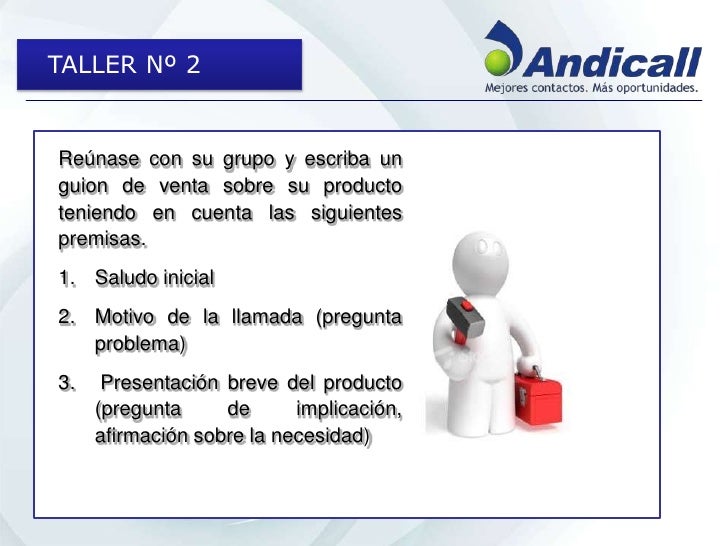 TALLER Nº 2

Andicall
Mejores contactos. Más oportunidades.

Reúnase con su grupo y escriba un guion de venta sobre su producto teniendo en cuenta las siguientes premisas.

1. Saludo inicial

2. Motivo de la llamada (pregunta problema)

3. Presentación breve del producto (pregunta de implicación, afirmación sobre la necesidad)